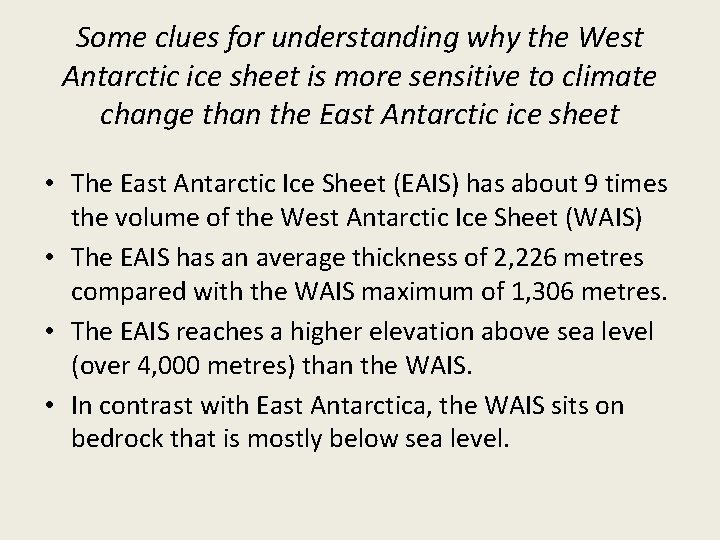 Some clues for understanding why the West Antarctic ice sheet is more sensitive to climate change than the East Antarctic ice sheet

• The East Antarctic Ice Sheet (EAIS) has about 9 times the volume of the West Antarctic Ice Sheet (WAIS)
• The EAIS has an average thickness of 2,226 metres compared with the WAIS maximum of 1,306 metres.
• The EAIS reaches a higher elevation above sea level (over 4,000 metres) than the WAIS.
• In contrast with East Antarctica, the WAIS sits on bedrock that is mostly below sea level.